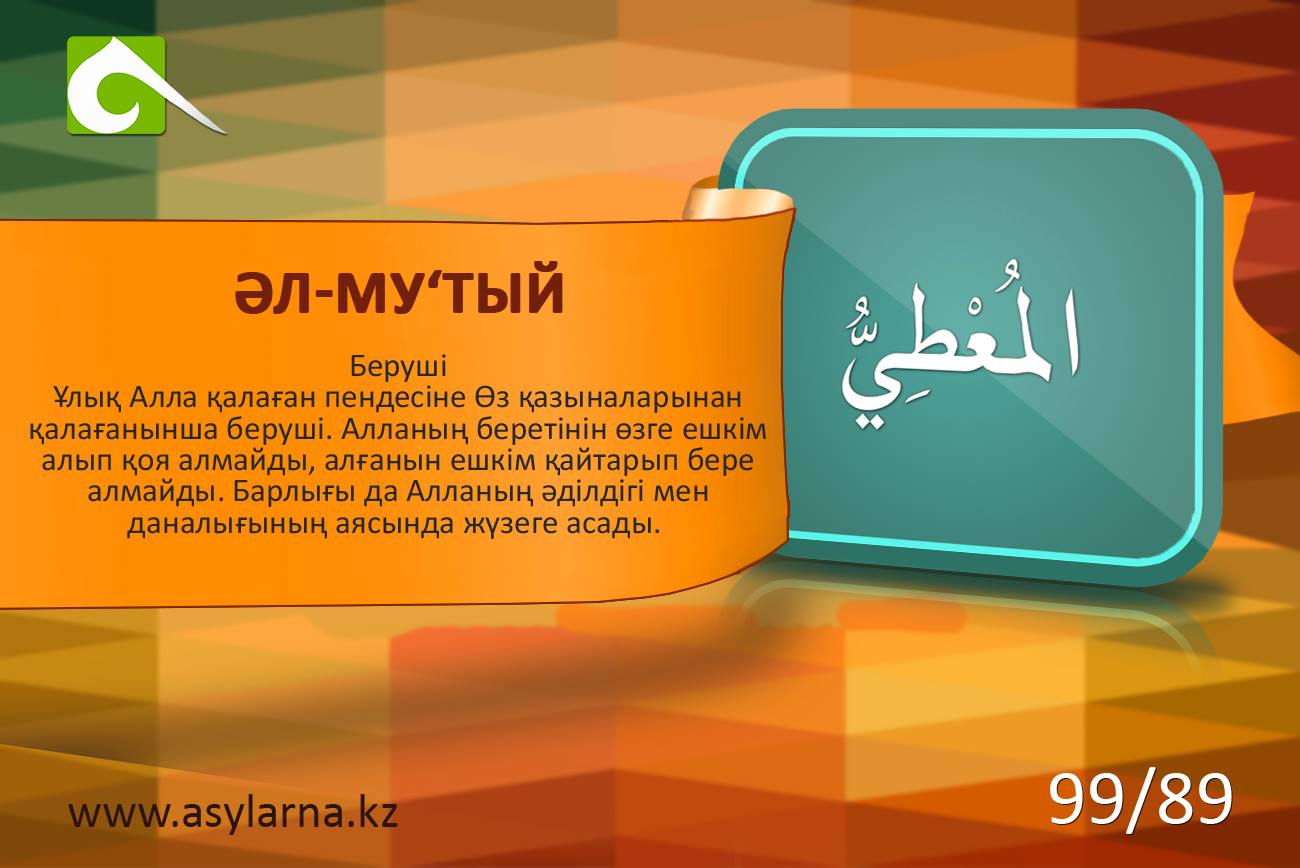 ӘЛ-МУ‘ТЫЙ

Беруші
Ұлық Алла қалаған пендесіне Өз қазыналарынан қалағанынша беруші. Алланың беретінін өзге ешкім алып қоя алмайды, алғанын ешкім қайтарып бере алмайды. Барлығы да Алланың әділдігі мен даналығының аясында жүзеге асады.

المُعْطِيُّ

www.asylarna.kz

99/89